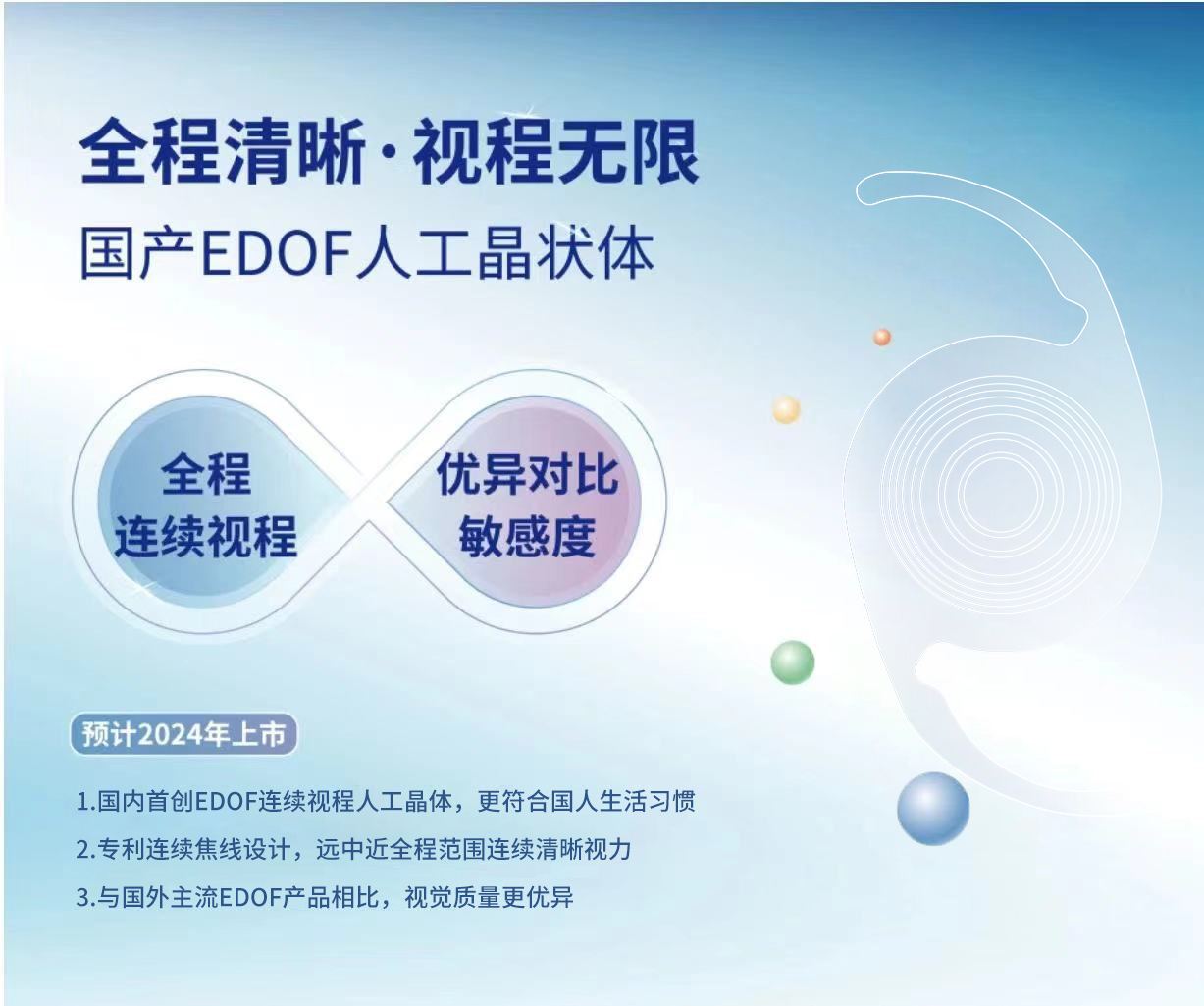 全程清晰·视程无限
国产EDOF人工晶状体

全程
连续视程

优异对比
敏感度

预计2024年上市

1.国内首创EDOF连续视程人工晶体，更符合国人生活习惯
2.专利连续焦线设计，远中近全程范围连续清晰视力
3.与国外主流EDOF产品相比，视觉质量更优异